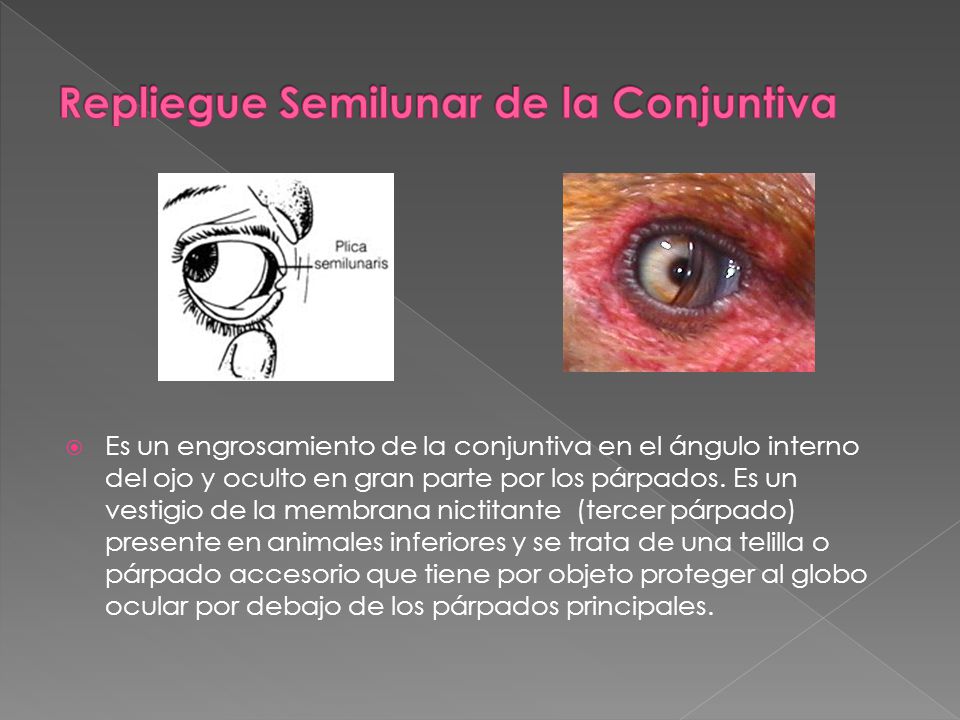 Repliegue Semilunar de la Conjuntiva

Plica semilunaris

Es un engrosamiento de la conjuntiva en el ángulo interno del ojo y oculto en gran parte por los párpados. Es un vestigio de la membrana nictitante (tercer párpado) presente en animales inferiores y se trata de una telilla o párpado accesorio que tiene por objeto proteger al globo ocular por debajo de los párpados principales.